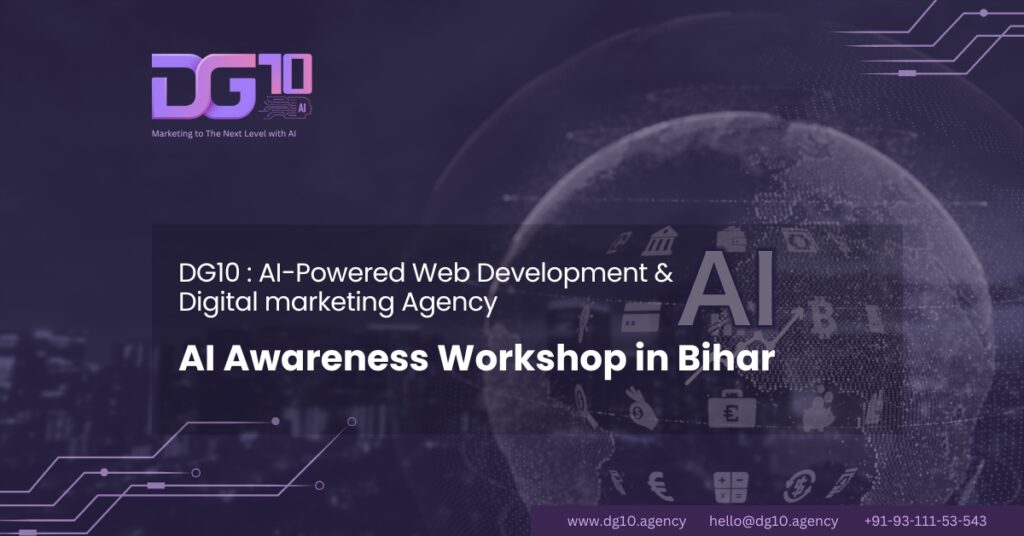 DG10 AI
Marketing to The Next Level with AI

DG10 : AI-Powered Web Development & Digital marketing Agency

AI

AI Awareness Workshop in Bihar

www.dg10.agency hello@dg10.agency +91-93-111-53-543